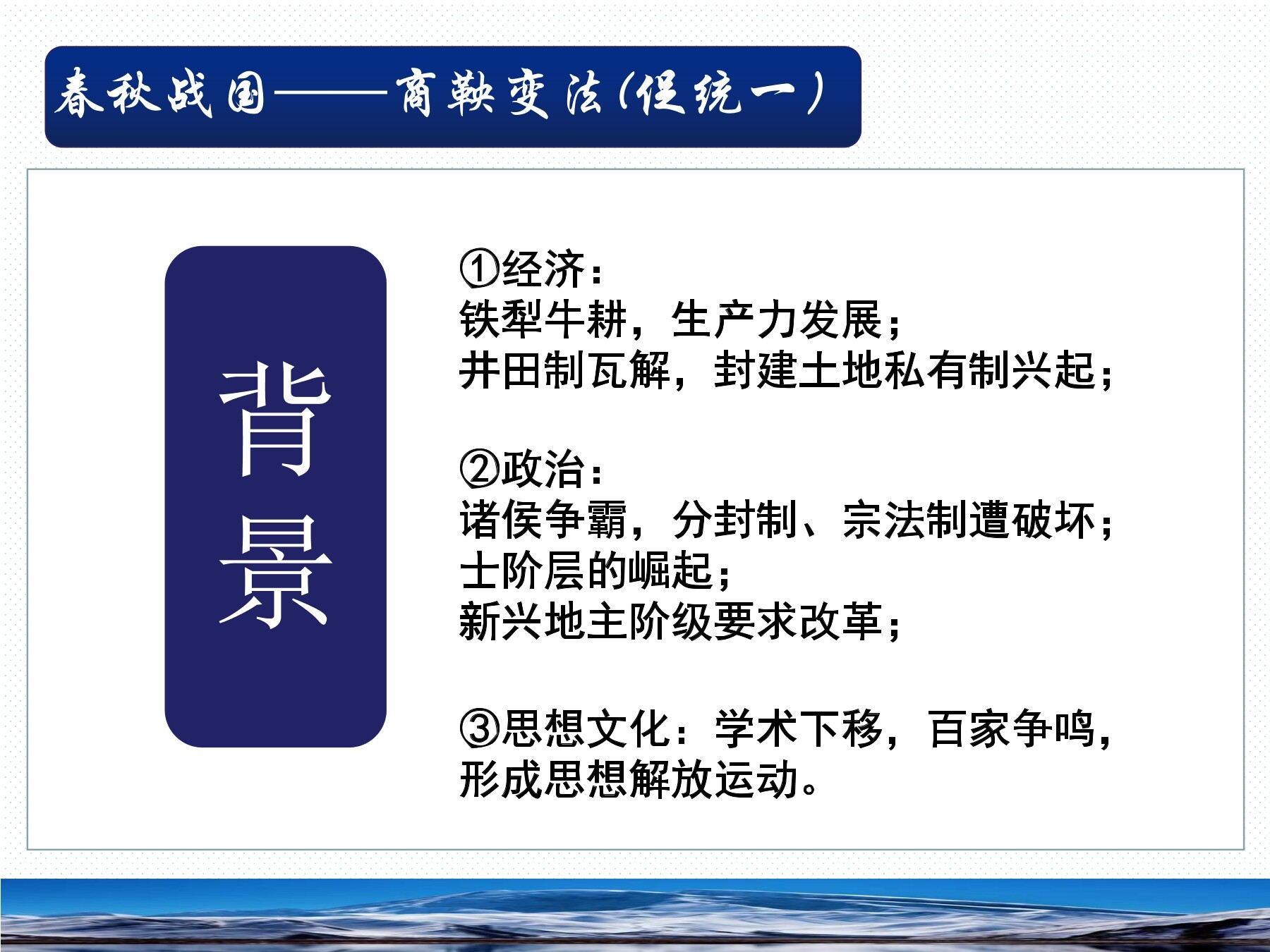 春秋战国——商鞅变法（促统一）

背景

①经济：
铁犁牛耕，生产力发展；
井田制瓦解，封建土地私有制兴起；

②政治：
诸侯争霸，分封制、宗法制遭破坏；
士阶层的崛起；
新兴地主阶级要求改革；

③思想文化：学术下移，百家争鸣，形成思想解放运动。